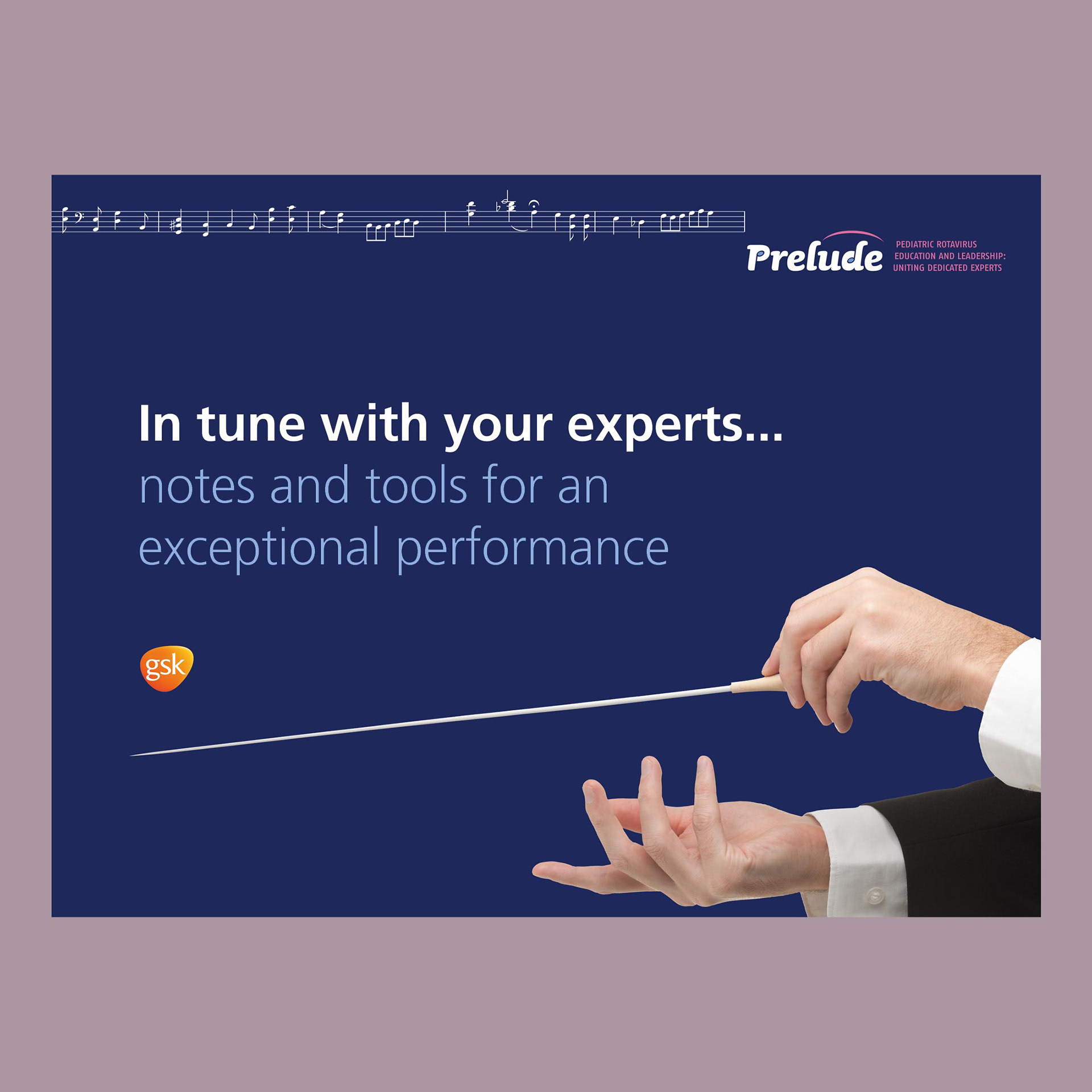 Prelude PEDIATRIC ROTAVIRUS EDUCATION AND LEADERSHIP: UNITING DEDICATED EXPERTS

In tune with your experts...
notes and tools for an exceptional performance

gsk